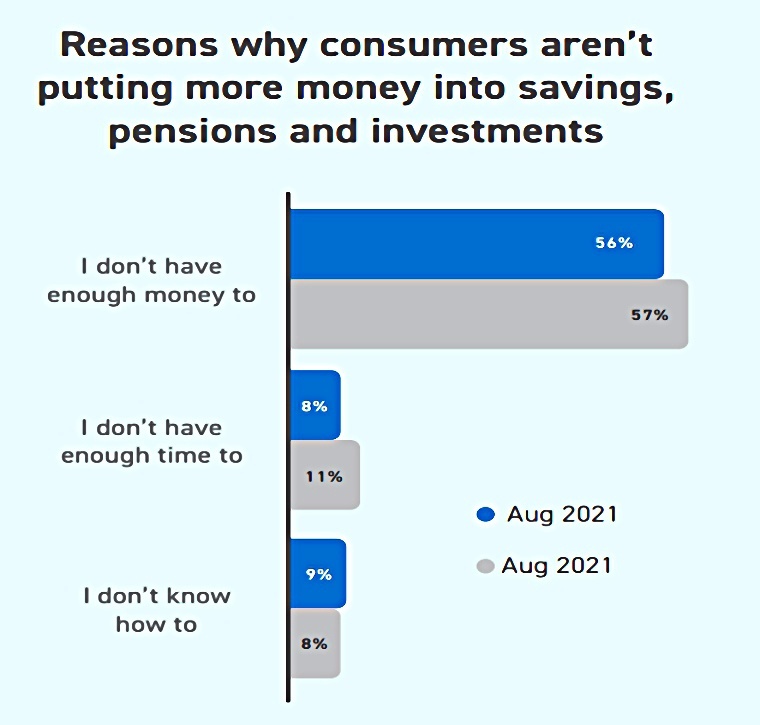 Reasons why consumers aren't putting more money into savings, pensions and investments

I don't have enough money to
56%
57%

I don't have enough time to
8%
11%

I don't know how to
9%
8%

Aug 2021
Aug 2021